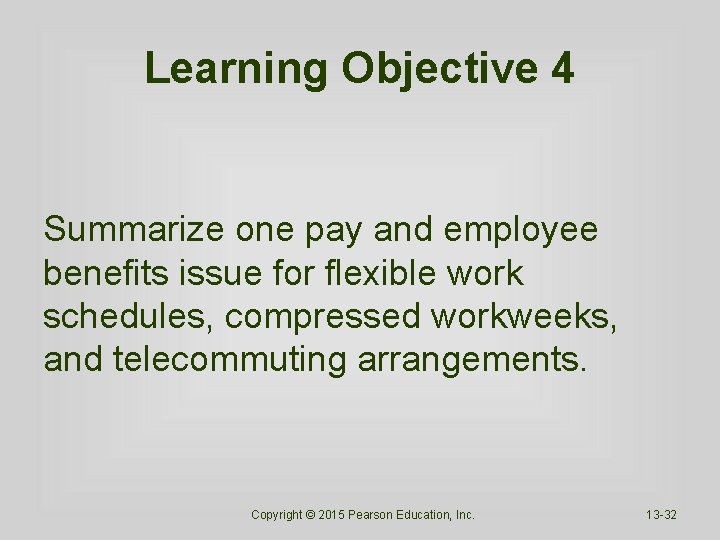 Learning Objective 4

Summarize one pay and employee benefits issue for flexible work schedules, compressed workweeks, and telecommuting arrangements.

Copyright © 2015 Pearson Education, Inc.

13-32